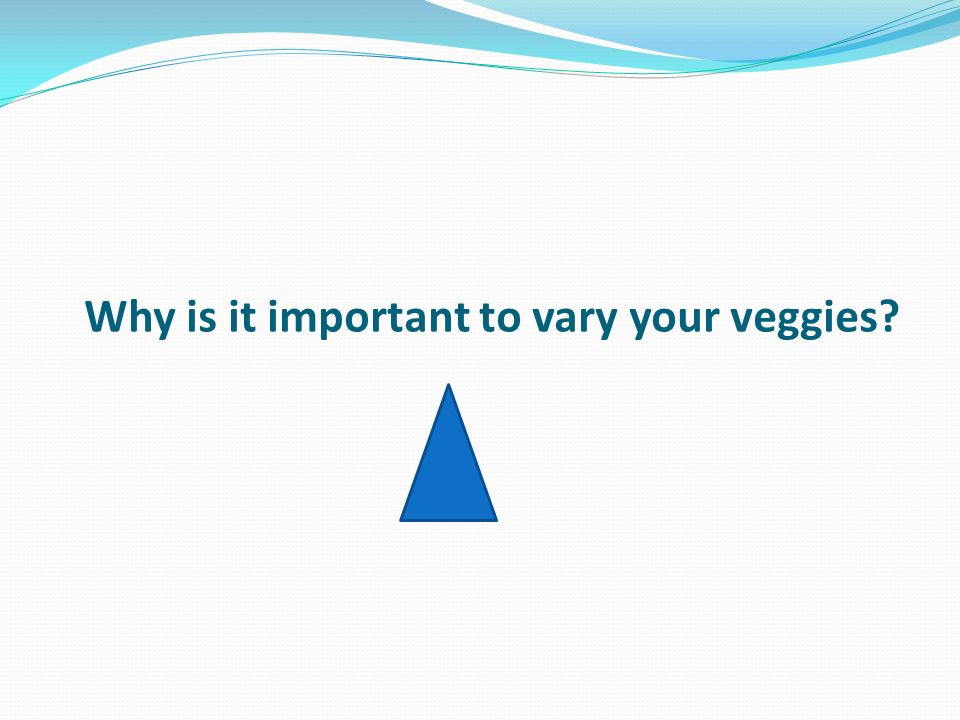 Why is it important to vary your veggies?